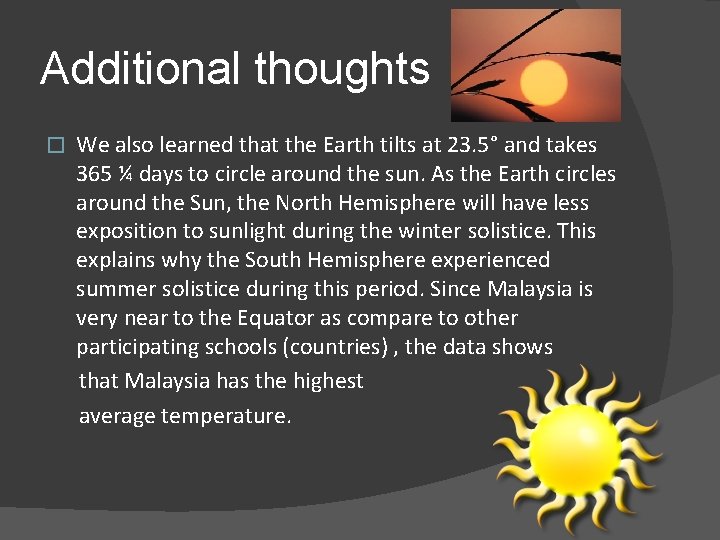 Additional thoughts

We also learned that the Earth tilts at 23.5° and takes 365 ¼ days to circle around the sun. As the Earth circles around the Sun, the North Hemisphere will have less exposition to sunlight during the winter solistice. This explains why the South Hemisphere experienced summer solistice during this period. Since Malaysia is very near to the Equator as compare to other participating schools (countries) , the data shows that Malaysia has the highest average temperature.